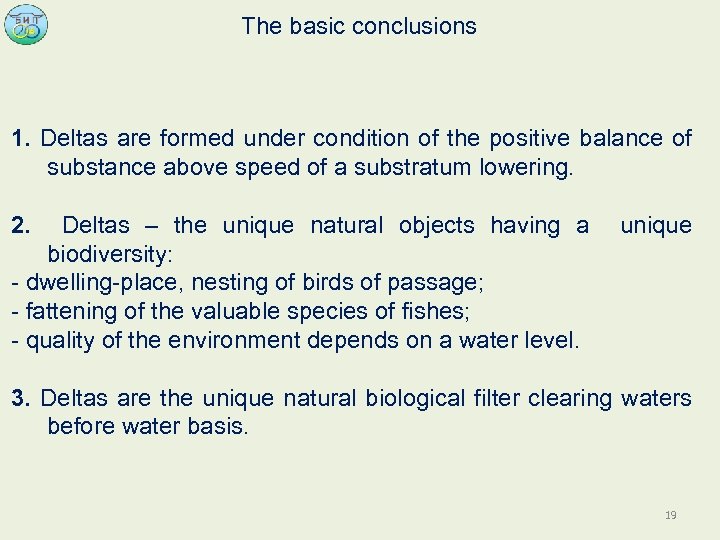 БИТ

The basic conclusions

1. Deltas are formed under condition of the positive balance of substance above speed of a substratum lowering.

2. Deltas – the unique natural objects having a unique biodiversity:
- dwelling-place, nesting of birds of passage;
- fattening of the valuable species of fishes;
- quality of the environment depends on a water level.

3. Deltas are the unique natural biological filter clearing waters before water basis.

19